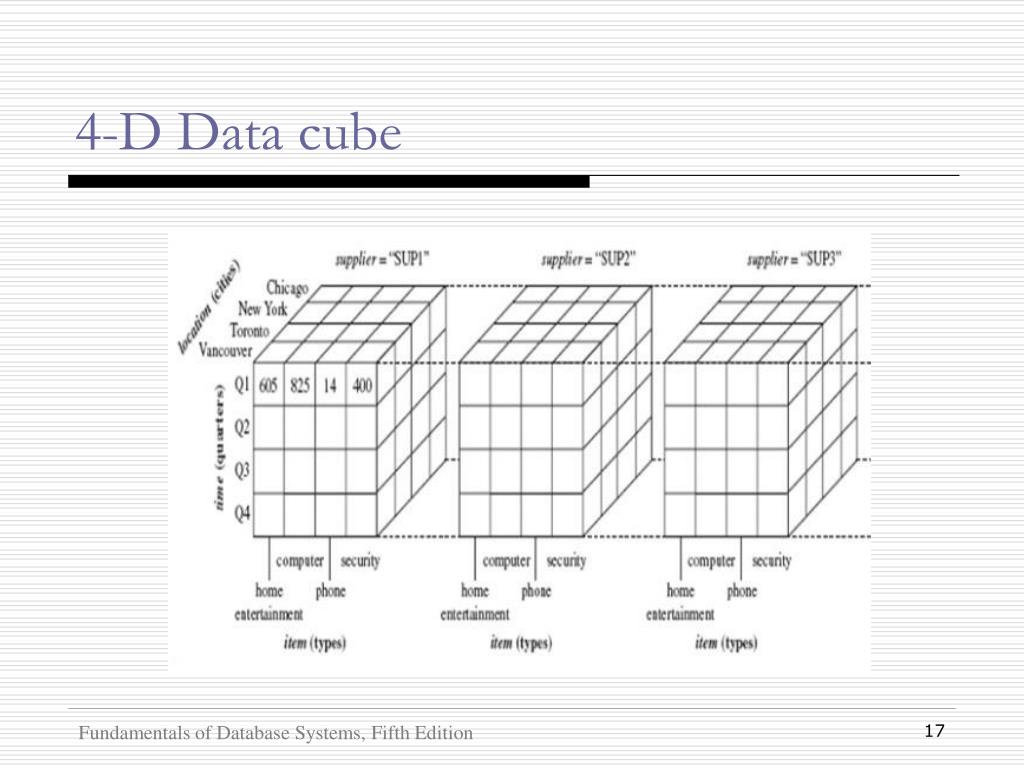 4-D Data cube

supplier = "SUP1"

supplier = "SUP2"

supplier = "SUP3"

location (cities)

Chicago
New York
Toronto
Vancouver

time (quarters)

Q1
Q2
Q3
Q4

605 825 14 400

computer security
home entertainment phone
item (types)

computer security
home entertainment phone
item (types)

computer security
home entertainment phone
item (types)

Fundamentals of Database Systems, Fifth Edition

17